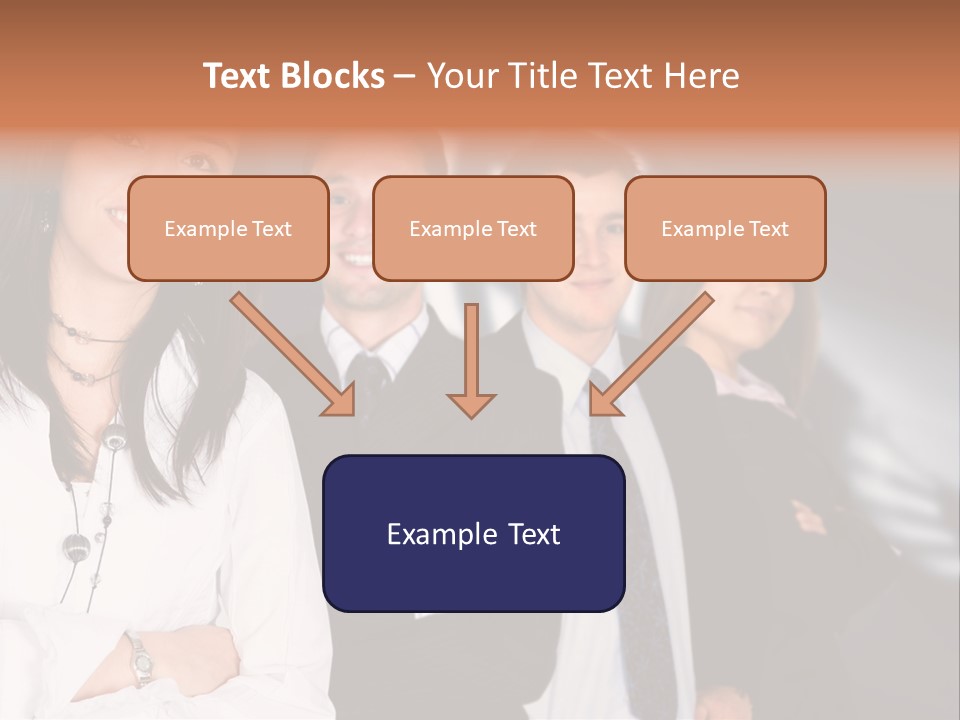 Text Blocks – Your Title Text Here

Example Text

Example Text

Example Text

Example Text